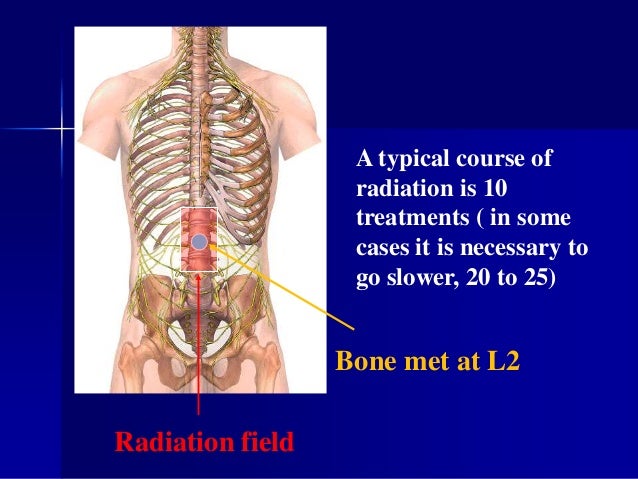 A typical course of radiation is 10 treatments ( in some cases it is necessary to go slower, 20 to 25)

Bone met at L2

Radiation field